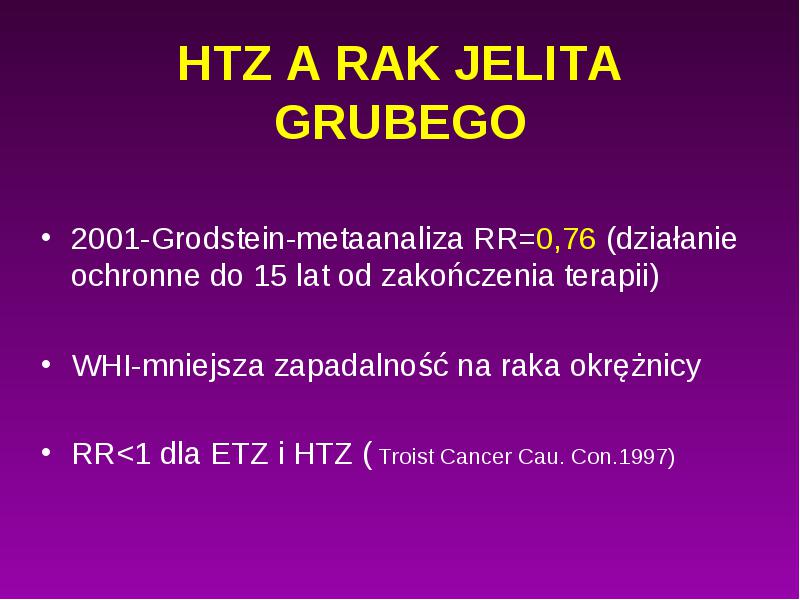 HTZ A RAK JELITA GRUBEGO

• 2001-Grodstein-metaanaliza RR=0,76 (działanie ochronne do 15 lat od zakończenia terapii)

• WHI-mniejsza zapadalność na raka okrężnicy

• RR<1 dla ETZ i HTZ ( Troist Cancer Cau. Con.1997)